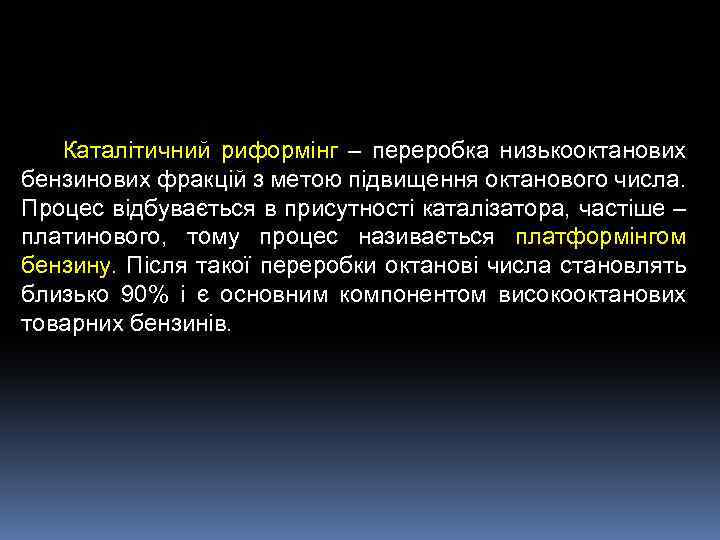 Каталітичний риформінг – переробка низькооктанових бензинових фракцій з метою підвищення октанового числа. Процес відбувається в присутності каталізатора, частіше – платинового, тому процес називається платформінгом бензину. Після такої переробки октанові числа становлять близько 90% і є основним компонентом високооктанових товарних бензинів.